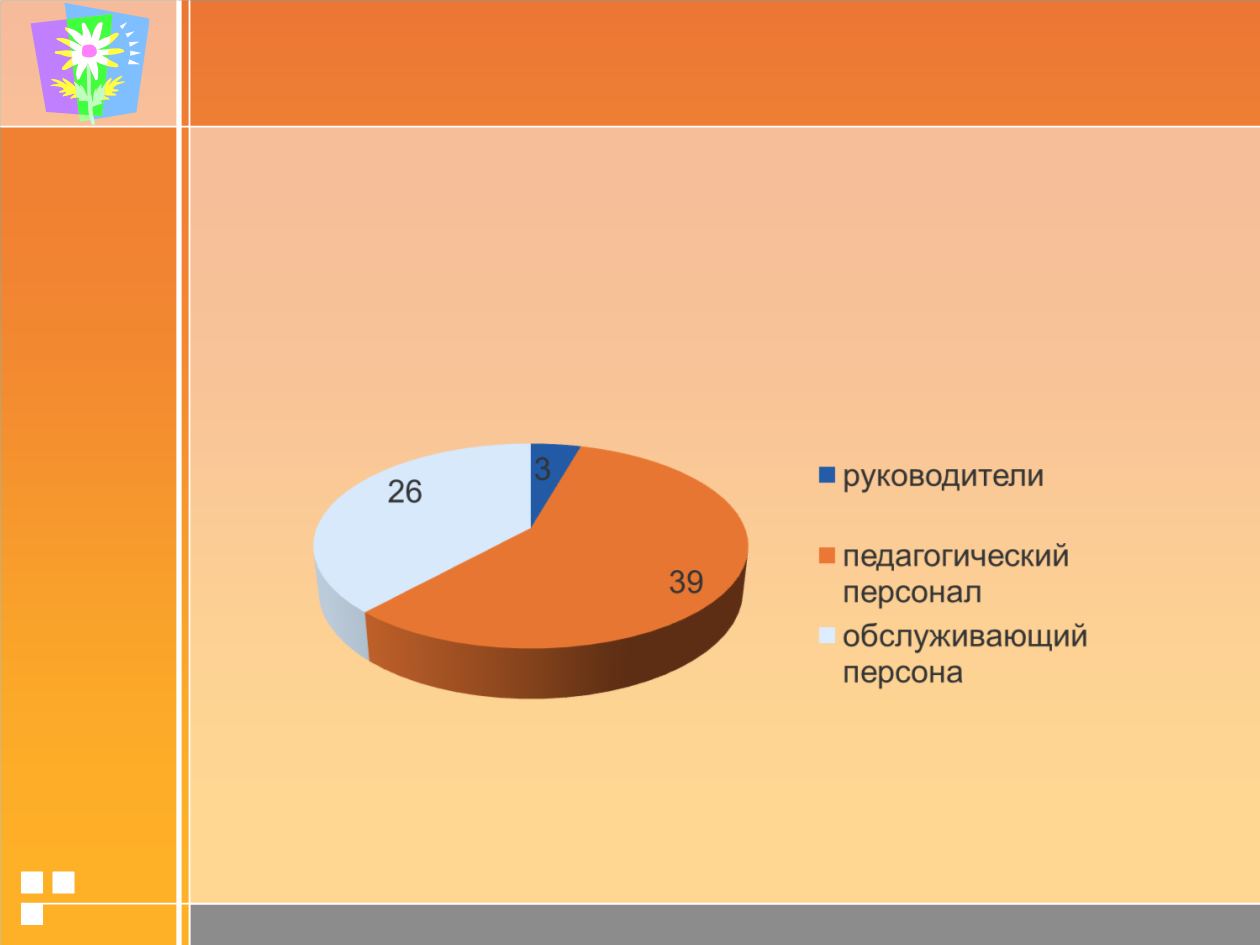 3
26
39

руководители
педагогический персонал
обслуживающий персона